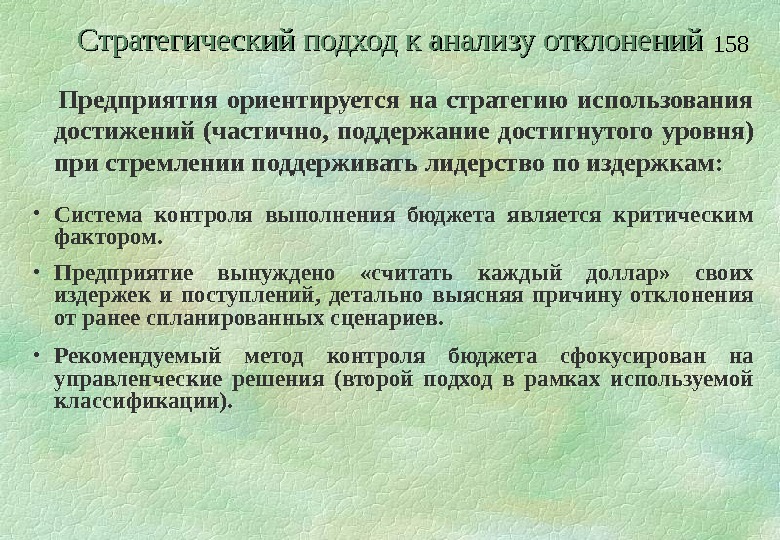 Стратегический подход к анализу отклонений 158

Предприятия ориентируется на стратегию использования достижений (частично, поддержание достигнутого уровня) при стремлении поддерживать лидерство по издержкам:

• Система контроля выполнения бюджета является критическим фактором.

• Предприятие вынуждено «считать каждый доллар» своих издержек и поступлений, детально выясняя причину отклонения от ранее спланированных сценариев.

• Рекомендуемый метод контроля бюджета сфокусирован на управленческие решения (второй подход в рамках используемой классификации).